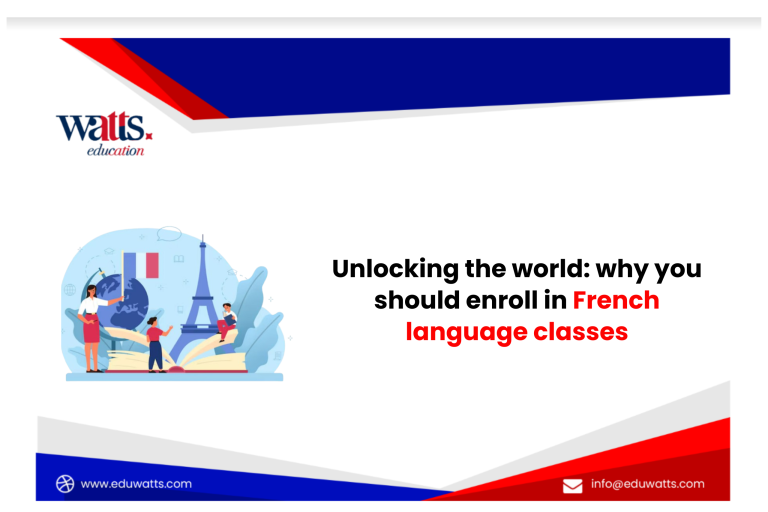 watts.
education

Unlocking the world: why you should enroll in French language classes

www.eduwatts.com

info@eduwatts.com